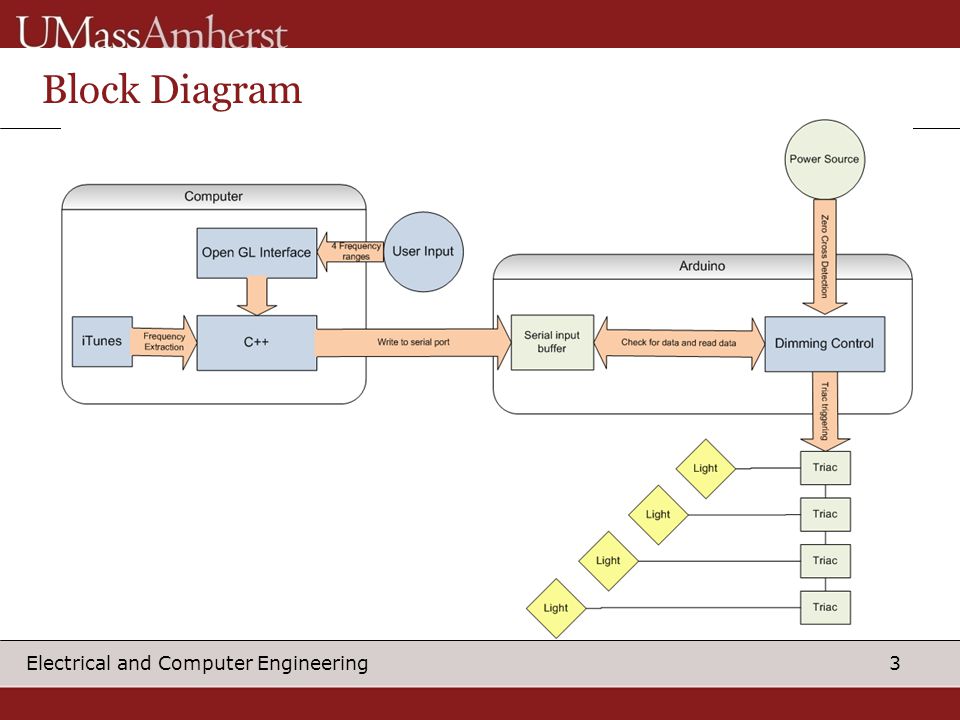 UMassAmherst

Block Diagram

Computer

Open GL Interface

4 Frequency ranges

User Input

iTunes

Frequency Extraction

C++

Write to serial port

Power Source

Zero Cross Detection

Arduino

Serial input buffer

Check for data and read data

Dimming Control

Triac triggering

Light

Triac

Light

Triac

Light

Triac

Light

Triac

Electrical and Computer Engineering

3